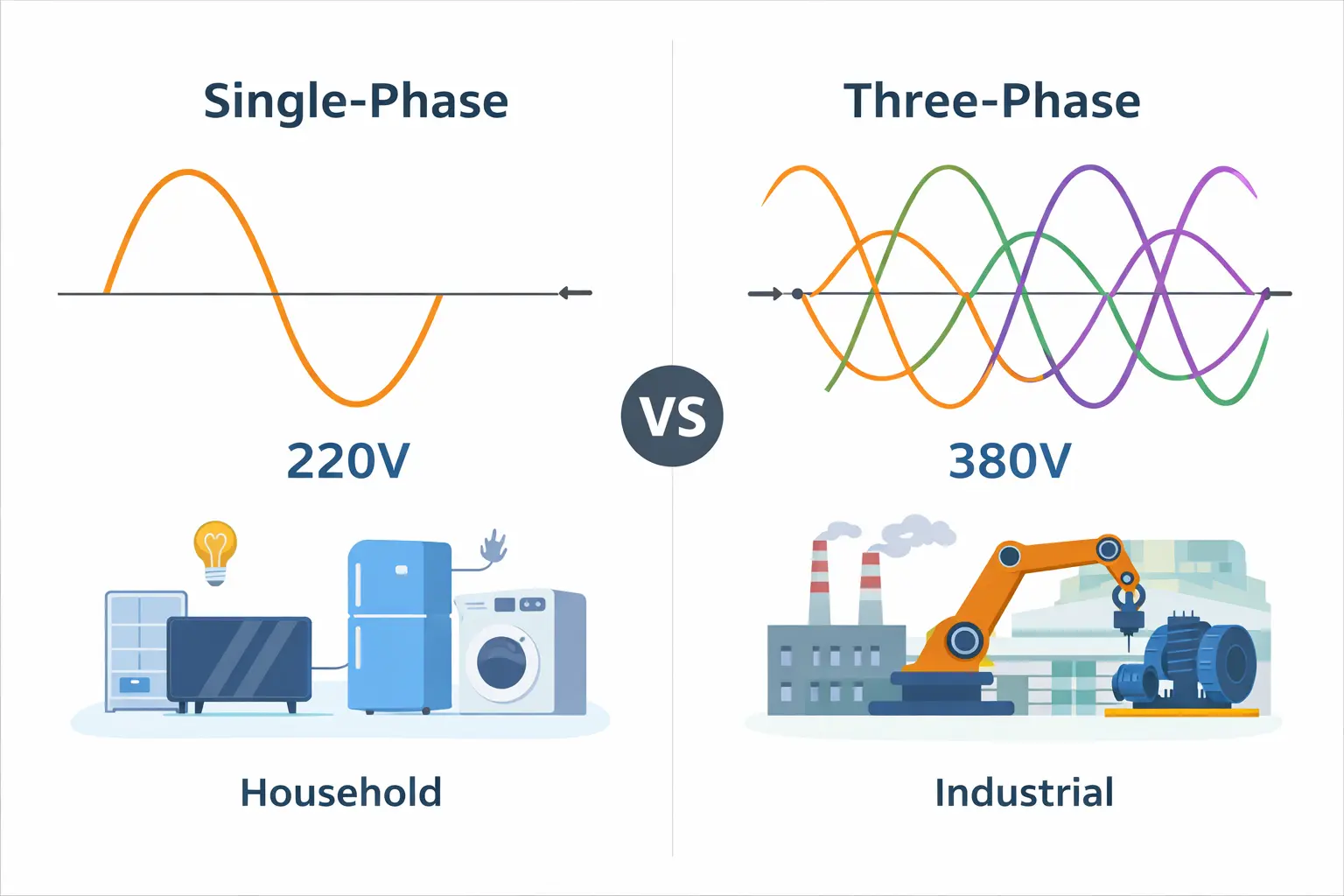 Single-Phase

220V

Household

VS

Three-Phase

380V

Industrial